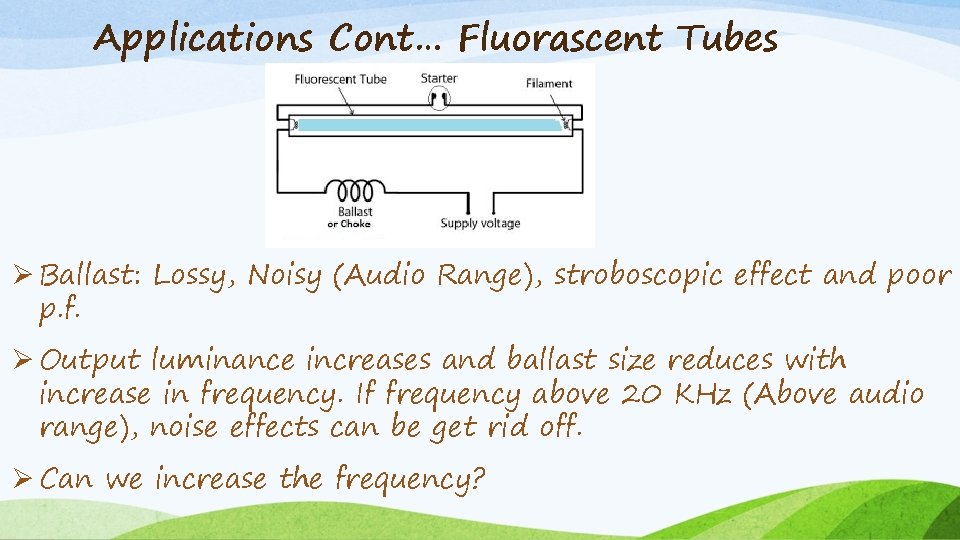 Applications Cont… Fluorascent Tubes

Fluorescent Tube

Starter

Filament

Ballast
or Choke

Supply voltage

➢ Ballast: Lossy, Noisy (Audio Range), stroboscopic effect and poor p.f.

➢ Output luminance increases and ballast size reduces with increase in frequency. If frequency above 20 KHz (Above audio range), noise effects can be get rid off.

➢ Can we increase the frequency?